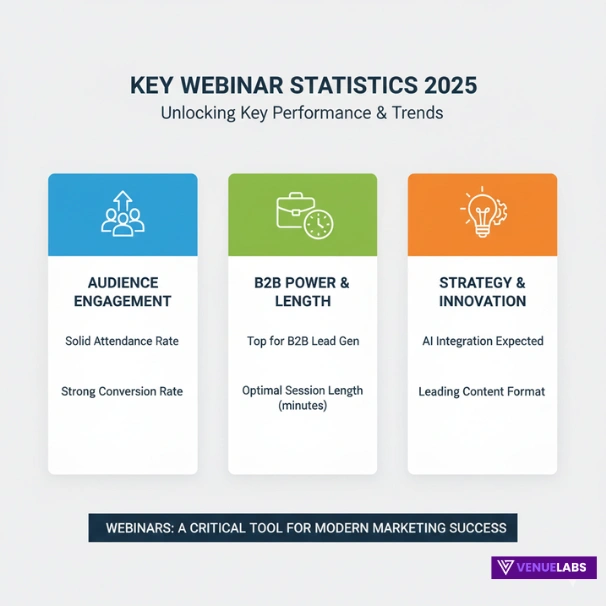 KEY WEBINAR STATISTICS 2025

Unlocking Key Performance & Trends

AUDIENCE ENGAGEMENT

Solid Attendance Rate

Strong Conversion Rate

B2B POWER & LENGTH

Top for B2B Lead Gen

Optimal Session Length (minutes)

STRATEGY & INNOVATION

AI Integration Expected

Leading Content Format

WEBINARS: A CRITICAL TOOL FOR MODERN MARKETING SUCCESS

VENUELABS